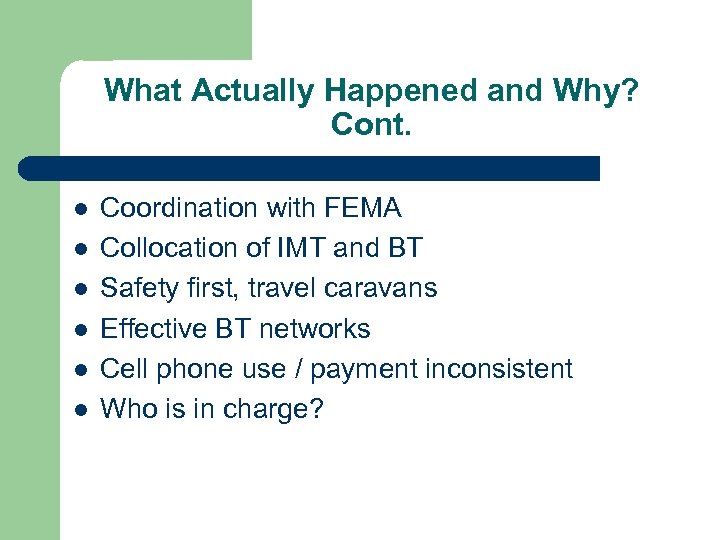 What Actually Happened and Why? Cont.

- Coordination with FEMA
- Collocation of IMT and BT
- Safety first, travel caravans
- Effective BT networks
- Cell phone use / payment inconsistent
- Who is in charge?